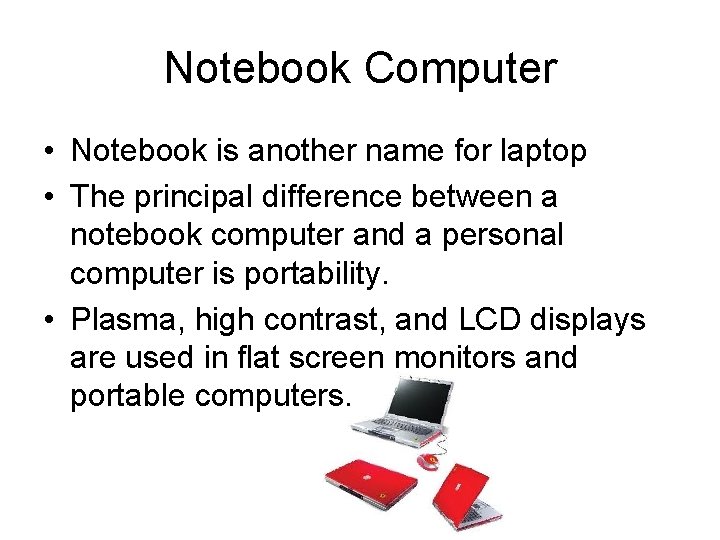 Notebook Computer

• Notebook is another name for laptop
• The principal difference between a notebook computer and a personal computer is portability.
• Plasma, high contrast, and LCD displays are used in flat screen monitors and portable computers.